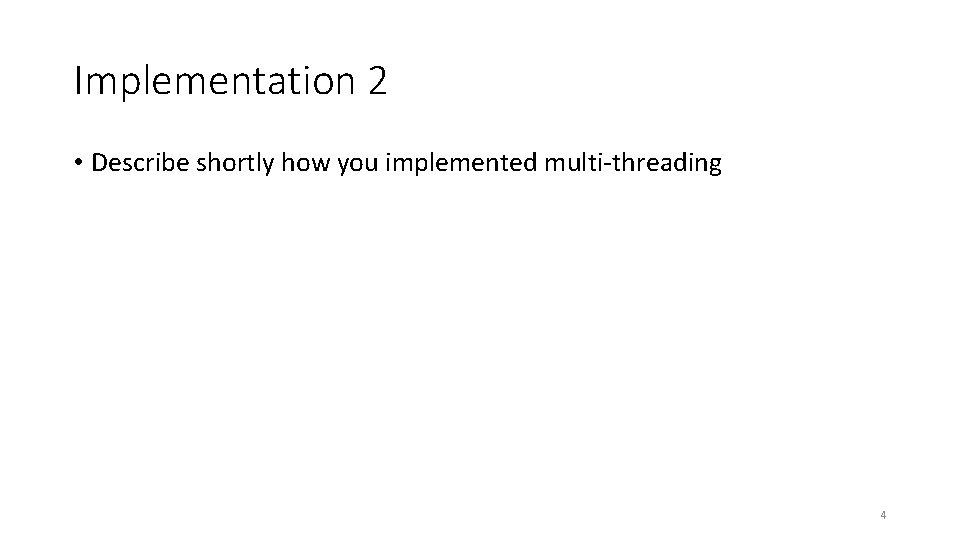 Implementation 2

• Describe shortly how you implemented multi-threading

4